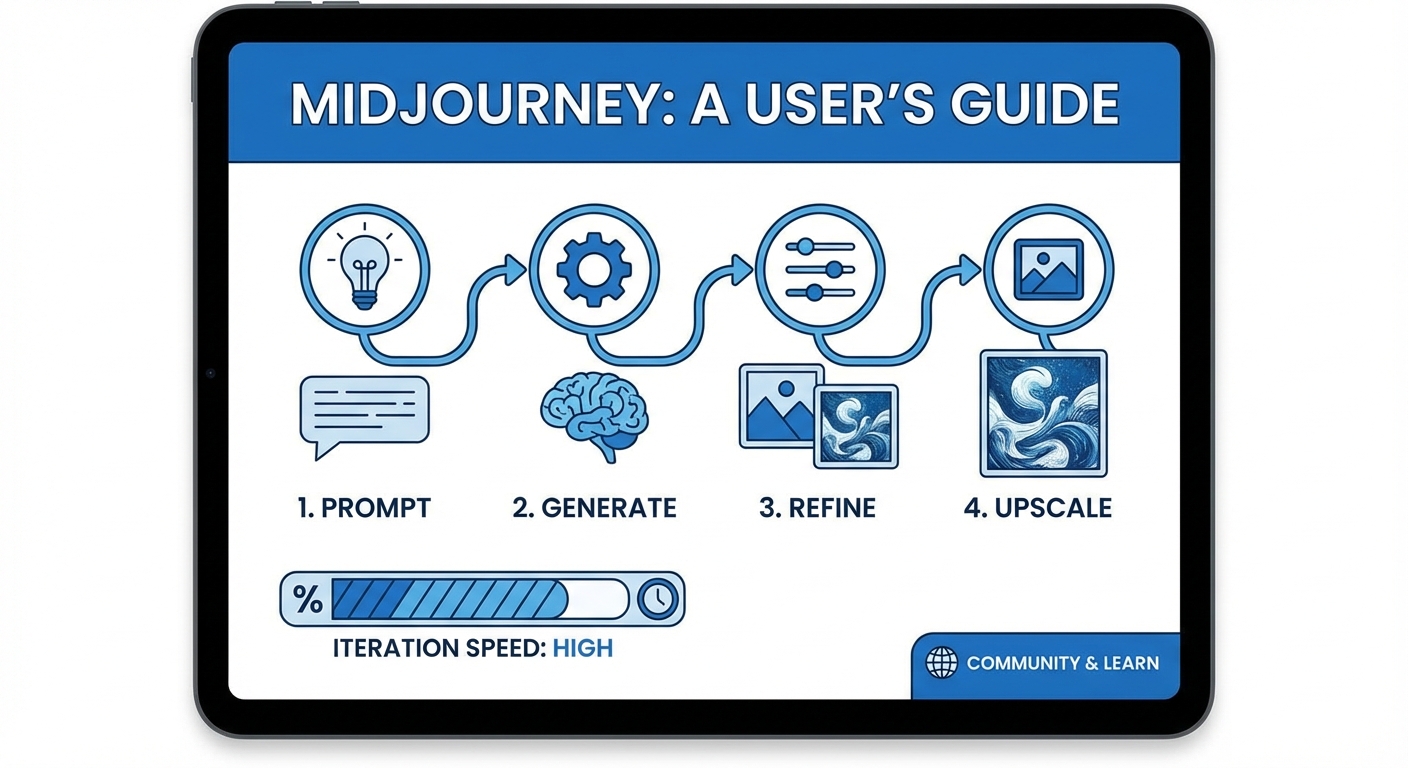 MIDJOURNEY: A USER'S GUIDE

1. PROMPT

2. GENERATE

3. REFINE

4. UPSCALE

%

ITERATION SPEED: HIGH

COMMUNITY & LEARN